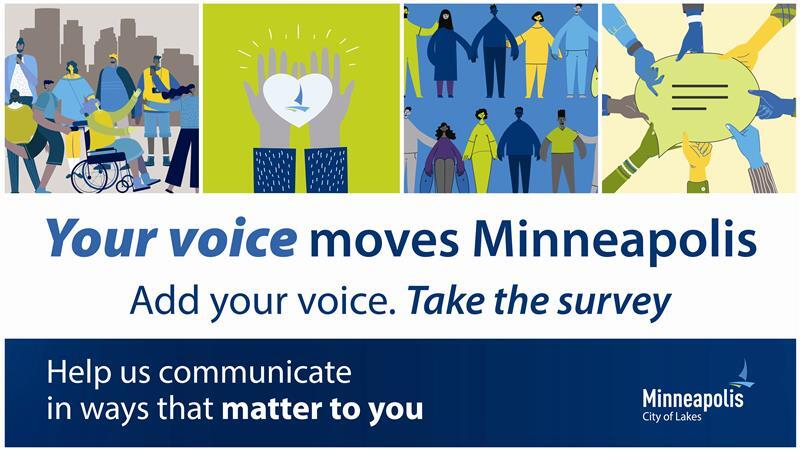 Your voice moves Minneapolis

Add your voice. Take the survey

Help us communicate in ways that matter to you

Minneapolis
City of Lakes